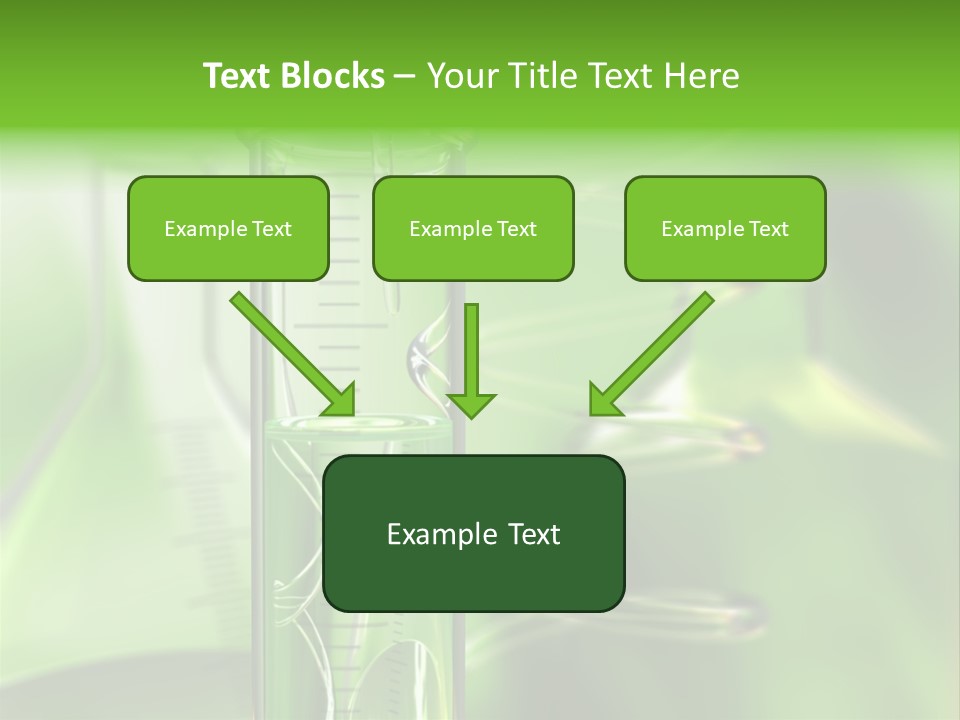 Text Blocks – Your Title Text Here

Example Text

Example Text

Example Text

Example Text